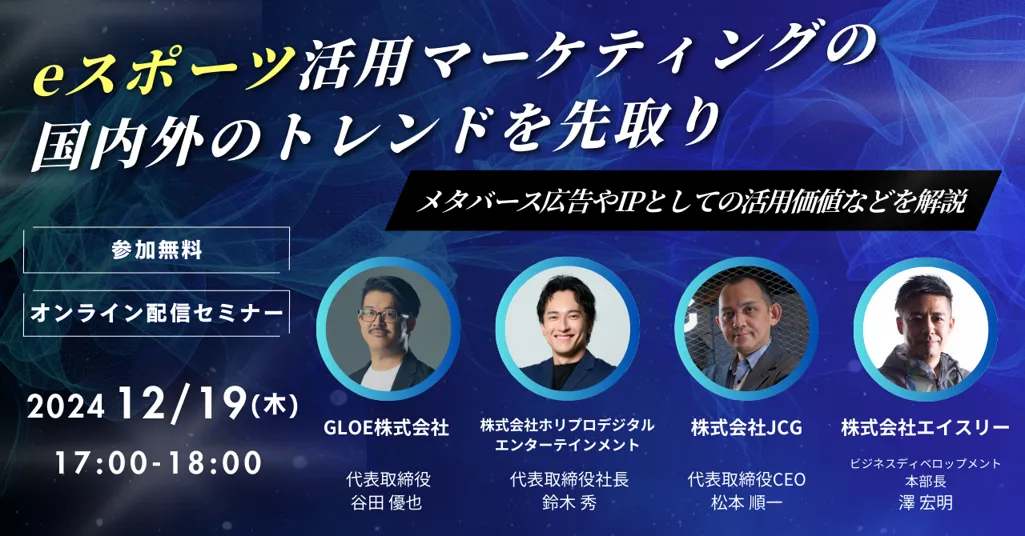 eスポーツ活用マーケティングの国内外のトレンドを先取り

メタバース広告やIPとしての活用価値などを解説

参加無料

オンライン配信セミナー

2024 12/19(木)

17:00-18:00

GLOE株式会社

代表取締役
谷田 優也

株式会社ホリプロデジタルエンターテインメント

代表取締役社長
鈴木 秀

株式会社JCG

代表取締役CEO
松本 順一

株式会社エイスリー

ビジネスディベロップメント本部長
澤 宏明